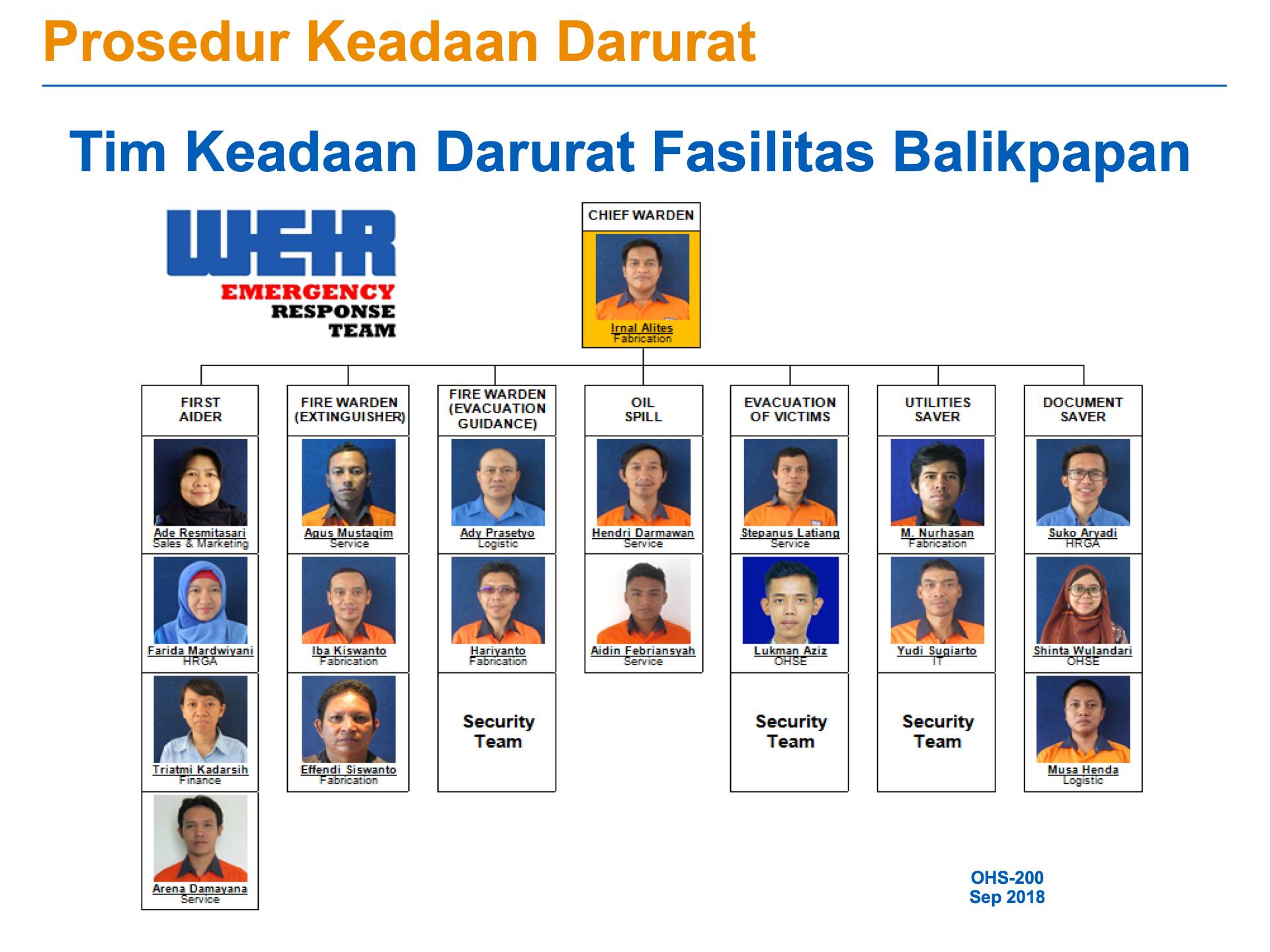 Prosedur Keadaan Darurat

Tim Keadaan Darurat Fasilitas Balikpapan

WEIR
EMERGENCY
RESPONSE
TEAM

CHIEF WARDEN

Irnal Alites
Fabrication

FIRST AIDER

Ade Resmitasari
Sales & Marketing

Farida Mardwiyani
HRGA

Triatmi Kadarsih
Finance

Arena Damayana
Service

FIRE WARDEN (EXTINGUISHER)

Agus Mustaqim
Service

Iba Kiswanto
Fabrication

Effendi Siswanto
Fabrication

FIRE WARDEN (EVACUATION GUIDANCE)

Ady Prasetyo
Logistic

Hariyanto
Fabrication

Security Team

OIL SPILL

Hendri Darmawan
Service

Aidin Febriansyah
Service

EVACUATION OF VICTIMS

Stepanus Latiang
Service

Lukman Aziz
OHSE

Security Team

UTILITIES SAVER

M. Nurhasan
Fabrication

Yudi Sugiarto
IT

Security Team

DOCUMENT SAVER

Suko Aryadi
HRGA

Shinta Wulandari
OHSE

Musa Henda
Logistic

OHS-200
Sep 2018